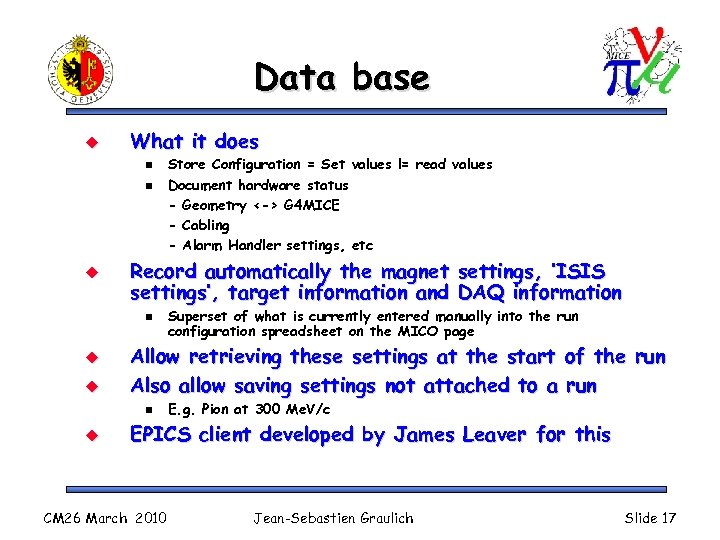 MICE

Data base

What it does

Store Configuration = Set values != read values

Document hardware status

- Geometry <-> G4MICE

- Cabling

- Alarm Handler settings, etc

Record automatically the magnet settings, 'ISIS settings', target information and DAQ information

Superset of what is currently entered manually into the run configuration spreadsheet on the MICO page

Allow retrieving these settings at the start of the run

Also allow saving settings not attached to a run

E.g. Pion at 300 MeV/c

EPICS client developed by James Leaver for this

CM26 March 2010 Jean-Sebastien Graulich Slide 17